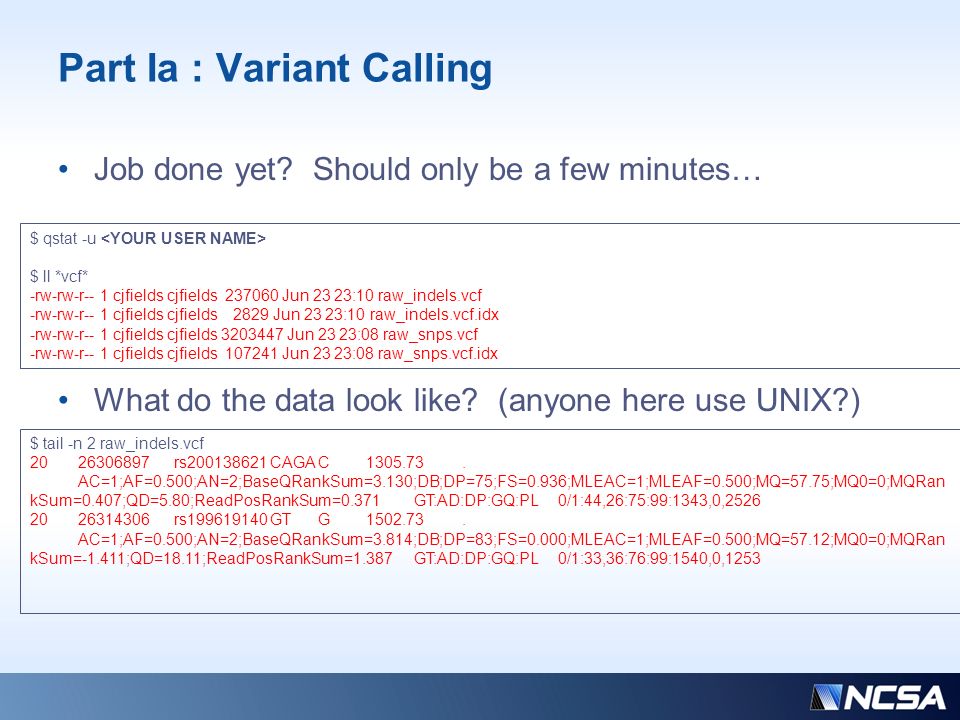 Part Ia : Variant Calling

• Job done yet? Should only be a few minutes…

$ qstat -u <YOUR USER NAME>

$ ll *vcf*
-rw-rw-r-- 1 cjfields cjfields 237060 Jun 23 23:10 raw_indels.vcf
-rw-rw-r-- 1 cjfields cjfields 2829 Jun 23 23:10 raw_indels.vcf.idx
-rw-rw-r-- 1 cjfields cjfields 3203447 Jun 23 23:08 raw_snps.vcf
-rw-rw-r-- 1 cjfields cjfields 107241 Jun 23 23:08 raw_snps.vcf.idx

• What do the data look like? (anyone here use UNIX?)

$ tail -n 2 raw_indels.vcf
20 26306897 rs200138621 CAGA C 1305.73 .
AC=1;AF=0.500;AN=2;BaseQRankSum=3.130;DB;DP=75;FS=0.936;MLEAC=1;MLEAF=0.500;MQ=57.75;MQ0=0;MQRankSum=0.407;QD=5.80;ReadPosRankSum=0.371 GT:AD:DP:GQ:PL 0/1:44,26:75:99:1343,0,2526
20 26314306 rs199619140 GT G 1502.73 .
AC=1;AF=0.500;AN=2;BaseQRankSum=3.814;DB;DP=83;FS=0.000;MLEAC=1;MLEAF=0.500;MQ=57.12;MQ0=0;MQRankSum=-1.411;QD=18.11;ReadPosRankSum=1.387 GT:AD:DP:GQ:PL 0/1:33,36:76:99:1540,0,1253

NCSA